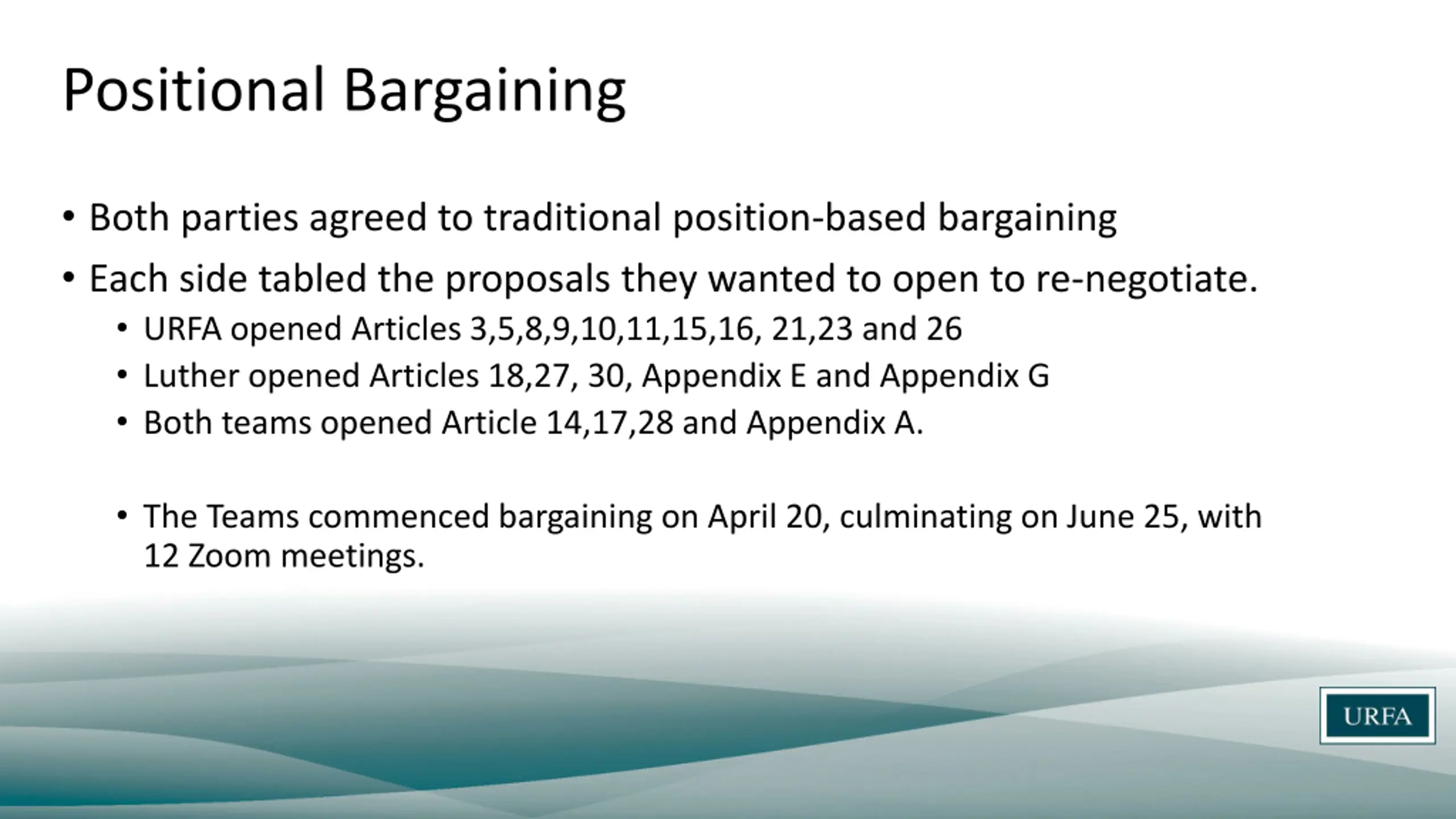 Positional Bargaining

• Both parties agreed to traditional position-based bargaining

• Each side tabled the proposals they wanted to open to re-negotiate.

• URFA opened Articles 3,5,8,9,10,11,15,16, 21,23 and 26

• Luther opened Articles 18,27, 30, Appendix E and Appendix G

• Both teams opened Article 14,17,28 and Appendix A.

• The Teams commenced bargaining on April 20, culminating on June 25, with 12 Zoom meetings.

URFA